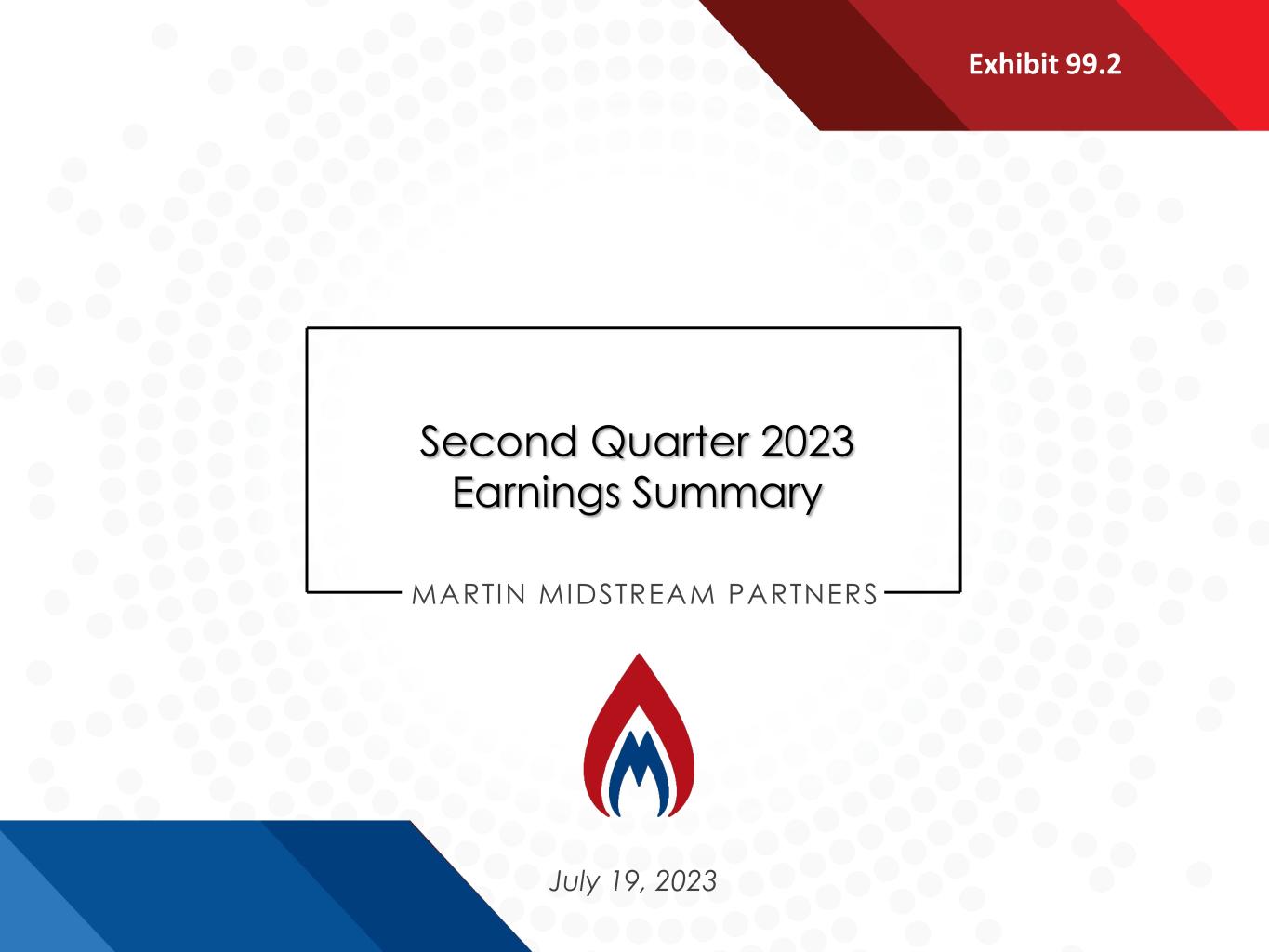 Exhibit 99.2

Second Quarter 2023
Earnings Summary

MARTIN MIDSTREAM PARTNERS

July 19, 2023